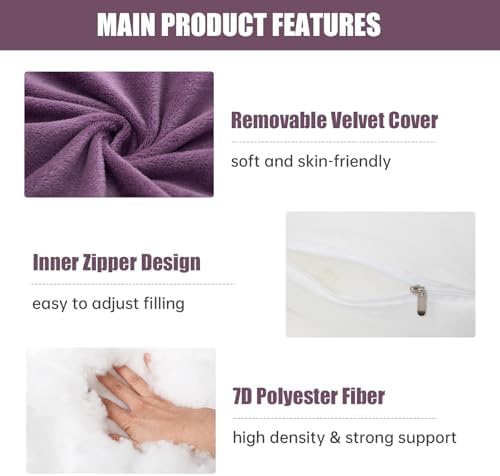 MAIN PRODUCT FEATURES

Removable Velvet Cover

soft and skin-friendly

Inner Zipper Design

easy to adjust filling

7D Polyester Fiber

high density & strong support